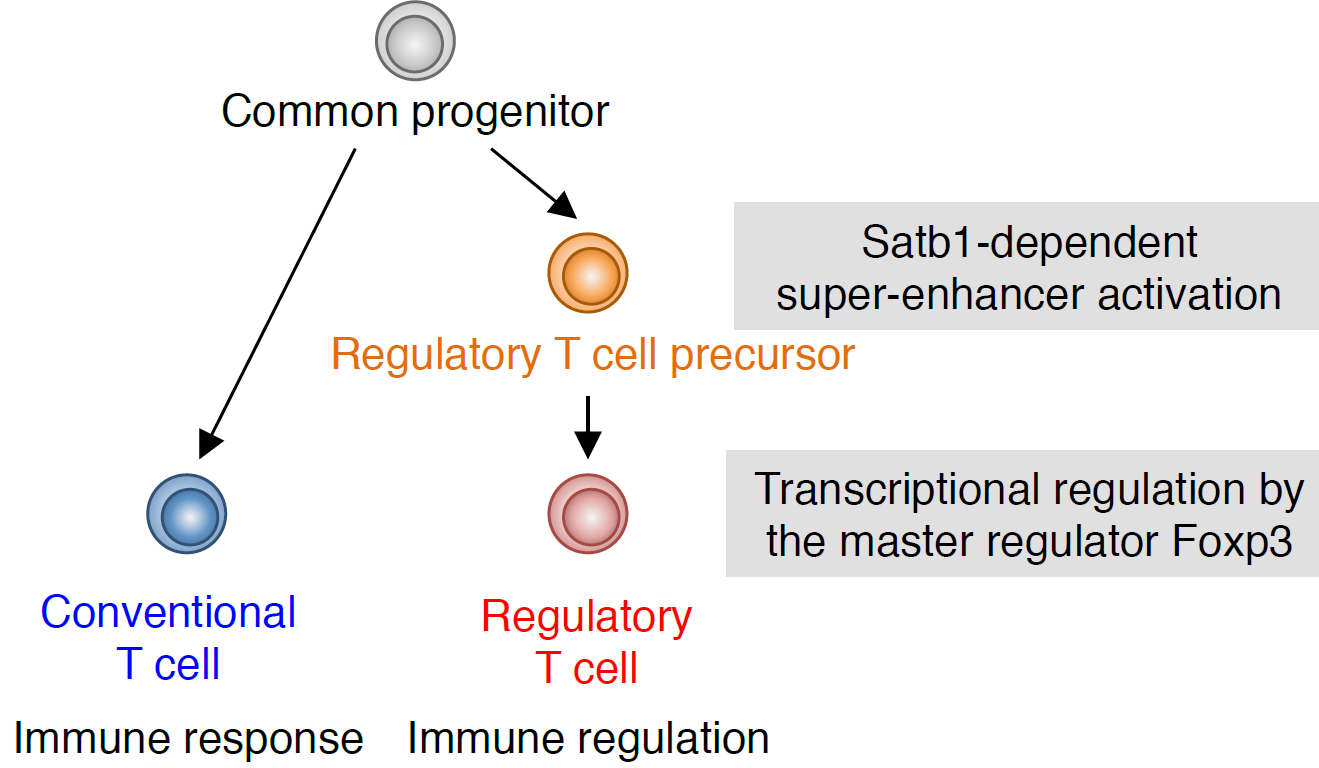 Common progenitor

Satb1-dependent super-enhancer activation

Regulatory T cell precursor

Transcriptional regulation by the master regulator Foxp3

Conventional T cell

Regulatory T cell

Immune response

Immune regulation